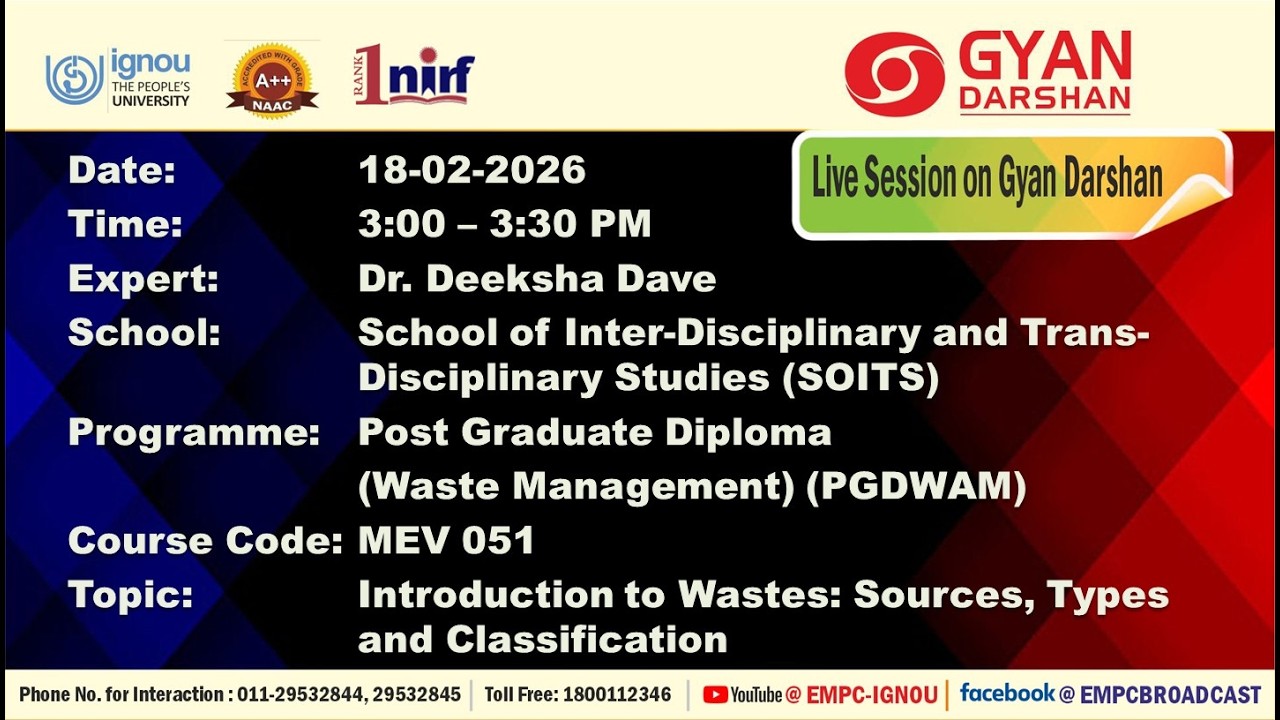 ignou
THE PEOPLE'S UNIVERSITY

ACCREDITED WITH GRADE
A++
NAAC

RANK 1 nirf

GYAN DARSHAN

Live Session on Gyan Darshan

Date: 18-02-2026
Time: 3:00 – 3:30 PM
Expert: Dr. Deeksha Dave
School: School of Inter-Disciplinary and Trans-Disciplinary Studies (SOITS)
Programme: Post Graduate Diploma (Waste Management) (PGDWAM)
Course Code: MEV 051
Topic: Introduction to Wastes: Sources, Types and Classification

Phone No. for Interaction : 011-29532844, 29532845 | Toll Free: 1800112346 | YouTube @ EMPC-IGNOU | facebook @ EMPCBROADCAST